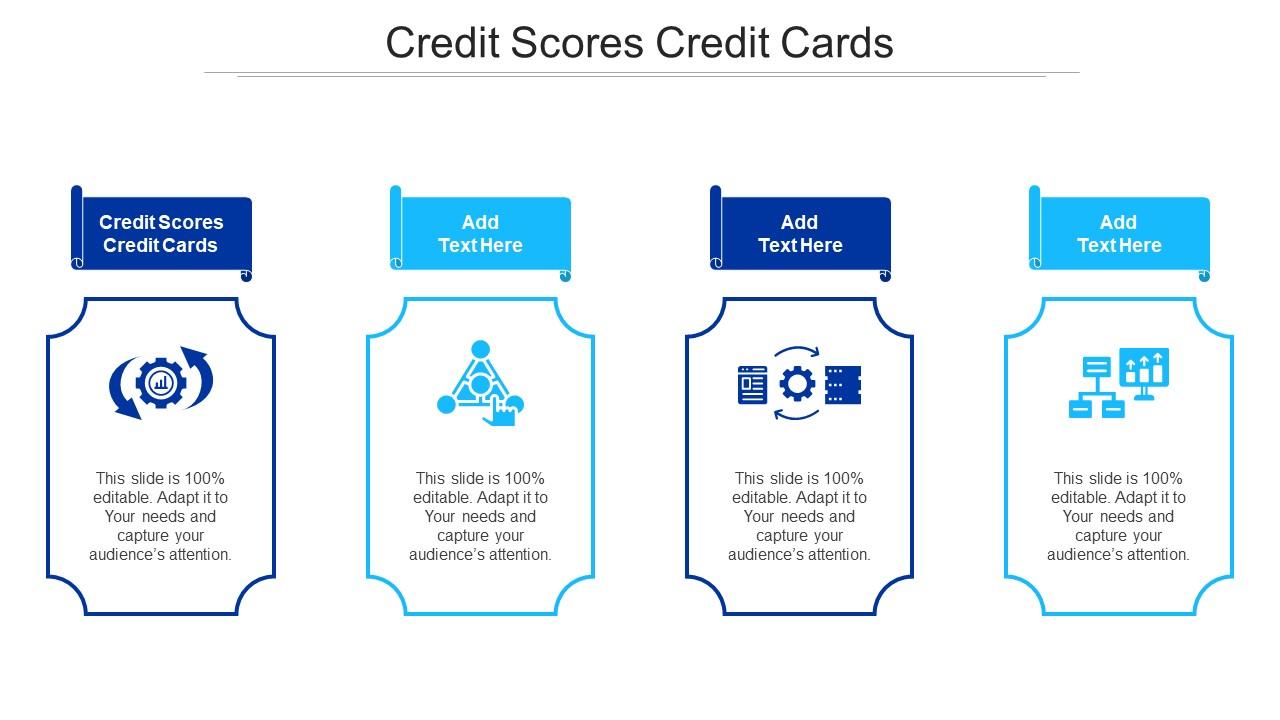 Credit Scores Credit Cards

Credit Scores Credit Cards

This slide is 100% editable. Adapt it to Your needs and capture your audience's attention.

Add Text Here

This slide is 100% editable. Adapt it to Your needs and capture your audience's attention.

Add Text Here

This slide is 100% editable. Adapt it to Your needs and capture your audience's attention.

Add Text Here

This slide is 100% editable. Adapt it to Your needs and capture your audience's attention.